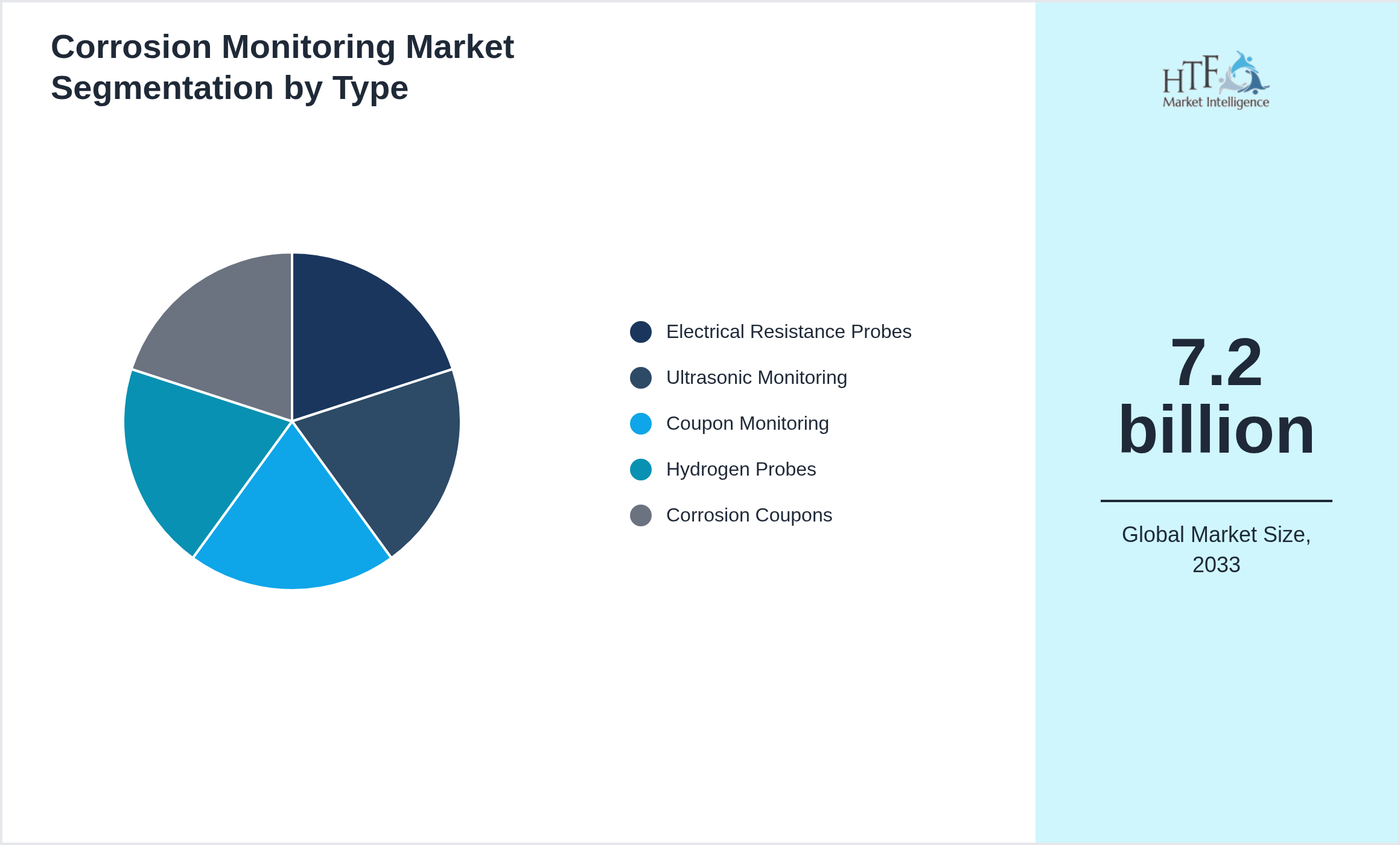 Corrosion Monitoring Market Segmentation by Type

Electrical Resistance Probes
Ultrasonic Monitoring
Coupon Monitoring
Hydrogen Probes
Corrosion Coupons

HTF
Market Intelligence

7.2 billion

Global Market Size, 2033